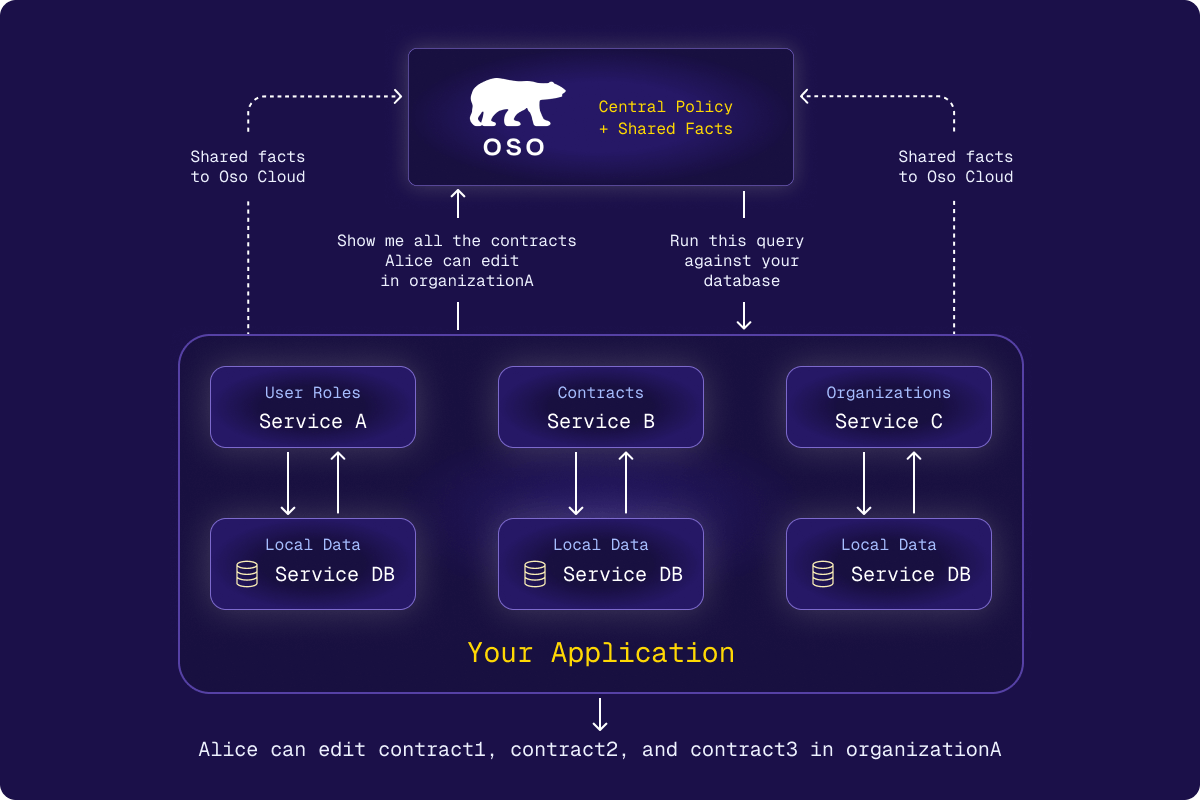 OSO

Central Policy
+ Shared Facts

Shared facts
to Oso Cloud

Shared facts
to Oso Cloud

Show me all the contracts
Alice can edit
in organizationA

Run this query
against your
database

User Roles
Service A

Contracts
Service B

Organizations
Service C

Local Data
Service DB

Local Data
Service DB

Local Data
Service DB

Your Application

Alice can edit contract1, contract2, and contract3 in organizationA